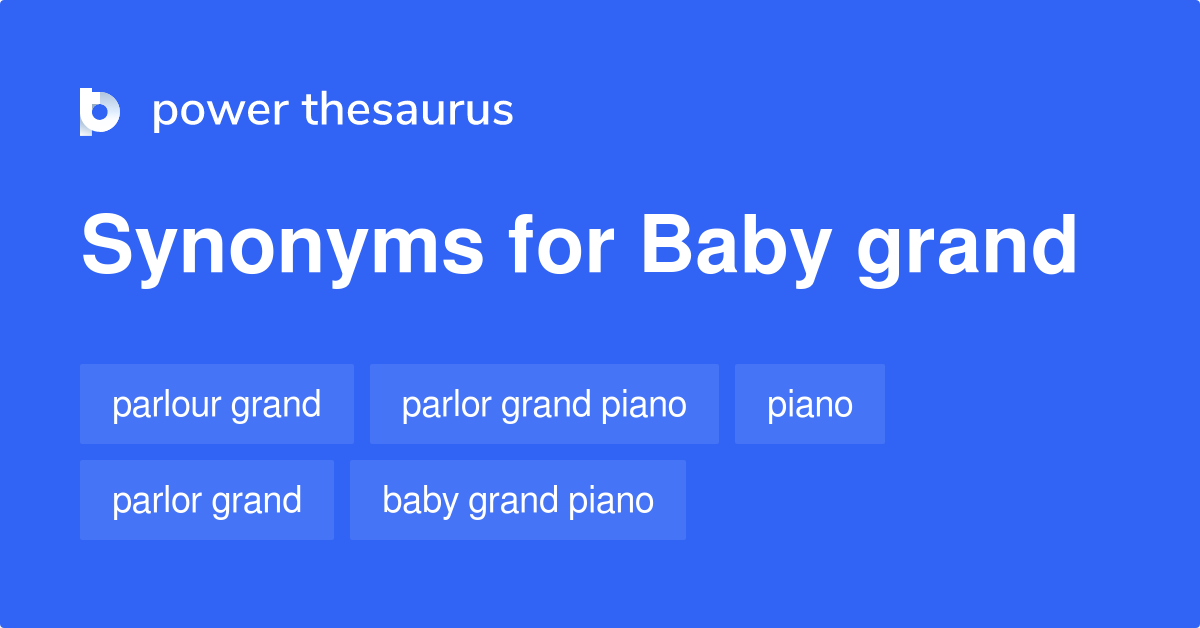 power thesaurus

Synonyms for Baby grand

parlour grand

parlor grand piano

piano

parlor grand

baby grand piano